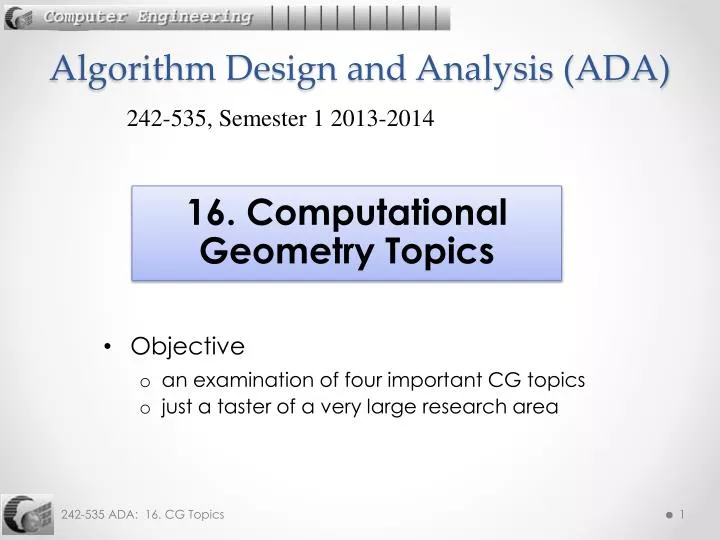 Computer Engineering

Algorithm Design and Analysis (ADA)

242-535, Semester 1 2013-2014

16. Computational Geometry Topics

• Objective
o an examination of four important CG topics
o just a taster of a very large research area

242-535 ADA: 16. CG Topics

1